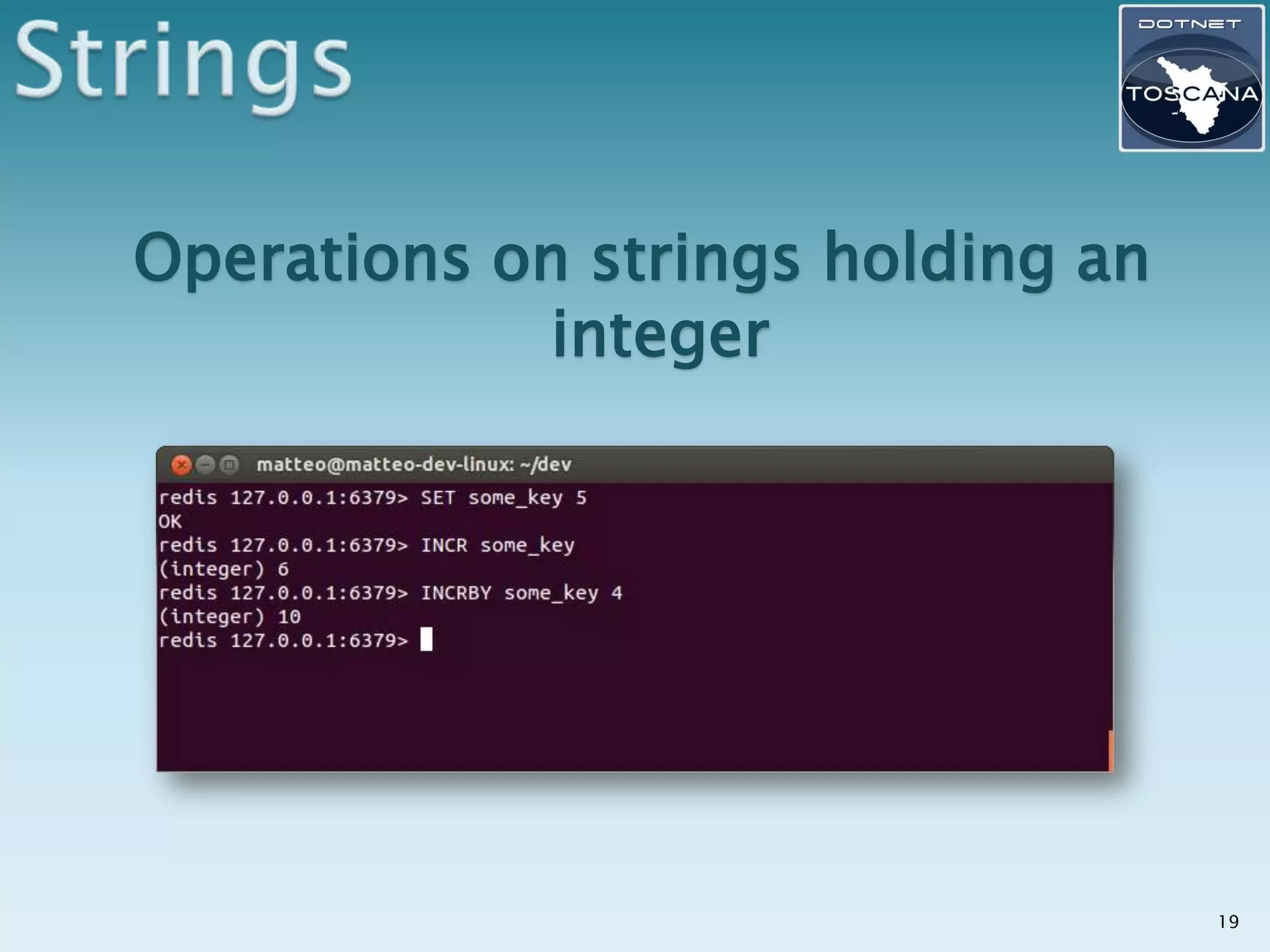 Strings

DOTNET
TOSCANA

Operations on strings holding an integer

matteo@matteo-dev-linux: ~/dev

redis 127.0.0.1:6379> SET some_key 5
OK
redis 127.0.0.1:6379> INCR some_key
(integer) 6
redis 127.0.0.1:6379> INCRBY some_key 4
(integer) 10
redis 127.0.0.1:6379>

19